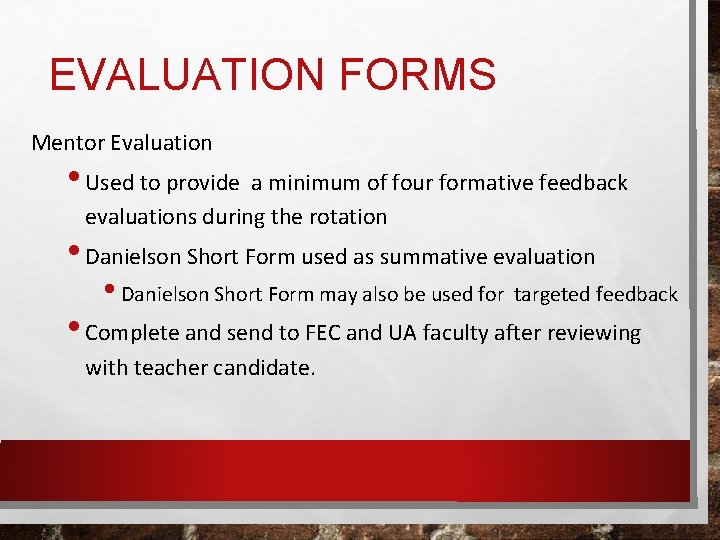 EVALUATION FORMS

Mentor Evaluation

• Used to provide a minimum of four formative feedback evaluations during the rotation

• Danielson Short Form used as summative evaluation

• Danielson Short Form may also be used for targeted feedback

• Complete and send to FEC and UA faculty after reviewing with teacher candidate.